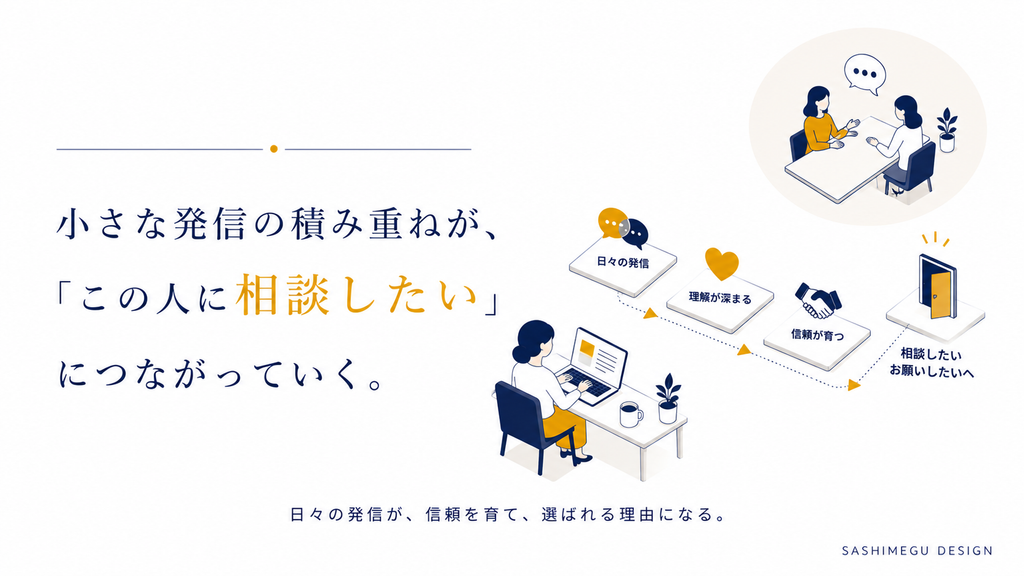 小さな発信の積み重ねが、
「この人に相談したい」
につながっていく。

日々の発信

理解が深まる

信頼が育つ

相談したい
お願いしたいへ

日々の発信が、信頼を育て、選ばれる理由になる。

SASHIMEGU DESIGN